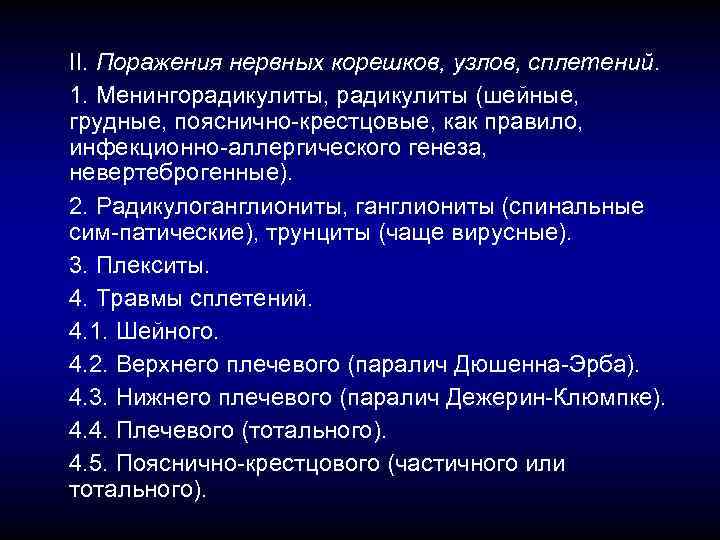 II. Поражения нервных корешков, узлов, сплетений.

1. Менингорадикулиты, радикулиты (шейные, грудные, пояснично-крестцовые, как правило, инфекционно-аллергического генеза, невертеброгенные).

2. Радикулоганглиониты, ганглиониты (спинальные сим-патические), трунциты (чаще вирусные).

3. Плекситы.

4. Травмы сплетений.

4.1. Шейного.

4.2. Верхнего плечевого (паралич Дюшенна-Эрба).

4.3. Нижнего плечевого (паралич Дежерин-Клюмпке).

4.4. Плечевого (тотального).

4.5. Пояснично-крестцового (частичного или тотального).